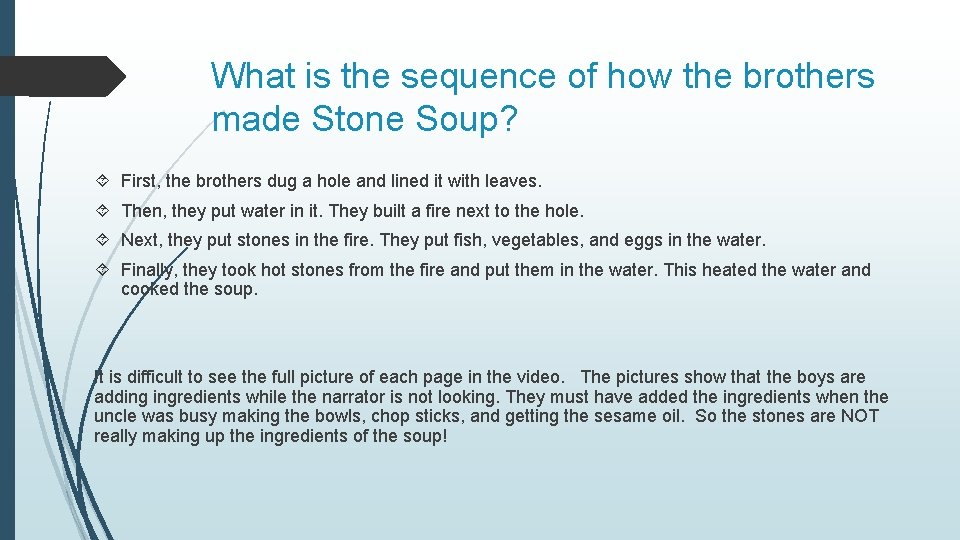 What is the sequence of how the brothers made Stone Soup?

First, the brothers dug a hole and lined it with leaves.

Then, they put water in it. They built a fire next to the hole.

Next, they put stones in the fire. They put fish, vegetables, and eggs in the water.

Finally, they took hot stones from the fire and put them in the water. This heated the water and cooked the soup.

It is difficult to see the full picture of each page in the video. The pictures show that the boys are adding ingredients while the narrator is not looking. They must have added the ingredients when the uncle was busy making the bowls, chop sticks, and getting the sesame oil. So the stones are NOT really making up the ingredients of the soup!